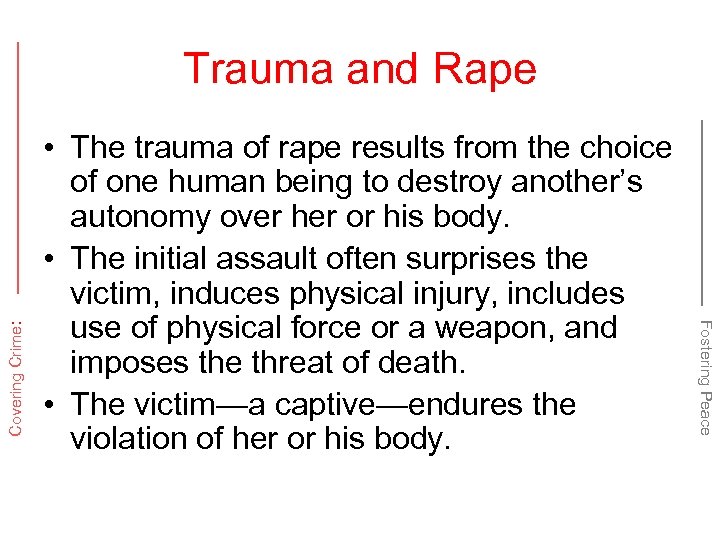 Covering Crime:

Trauma and Rape

• The trauma of rape results from the choice of one human being to destroy another's autonomy over her or his body.
• The initial assault often surprises the victim, induces physical injury, includes use of physical force or a weapon, and imposes the threat of death.
• The victim—a captive—endures the violation of her or his body.

Fostering Peace